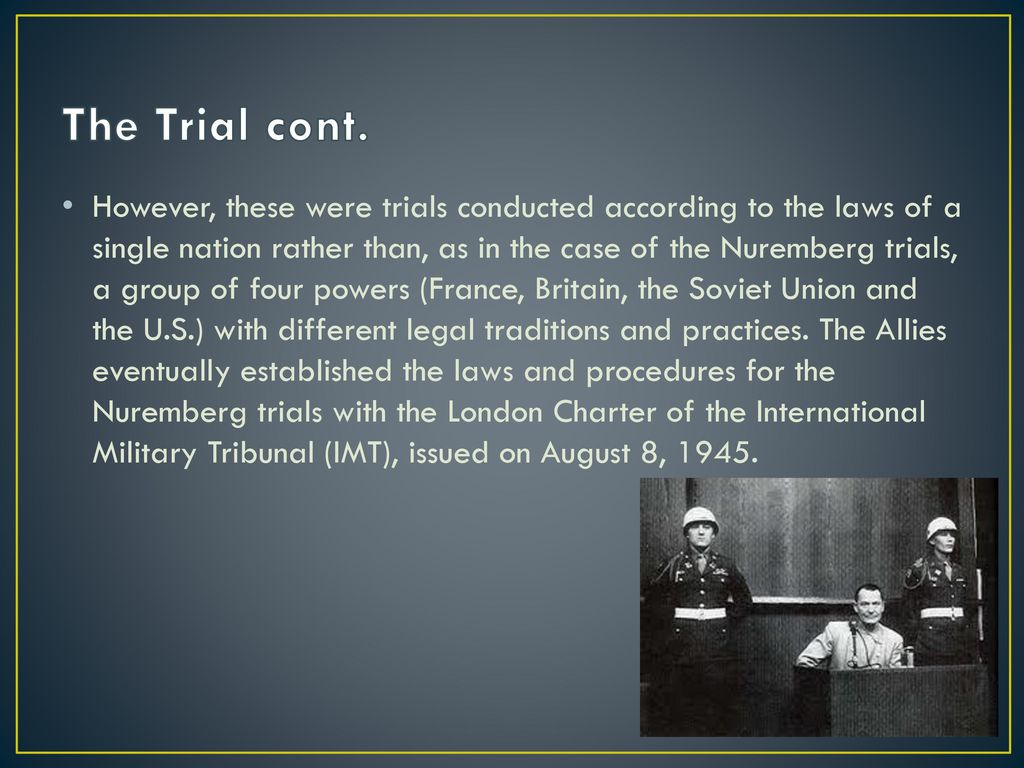 The Trial cont.

• However, these were trials conducted according to the laws of a single nation rather than, as in the case of the Nuremberg trials, a group of four powers (France, Britain, the Soviet Union and the U.S.) with different legal traditions and practices. The Allies eventually established the laws and procedures for the Nuremberg trials with the London Charter of the International Military Tribunal (IMT), issued on August 8, 1945.